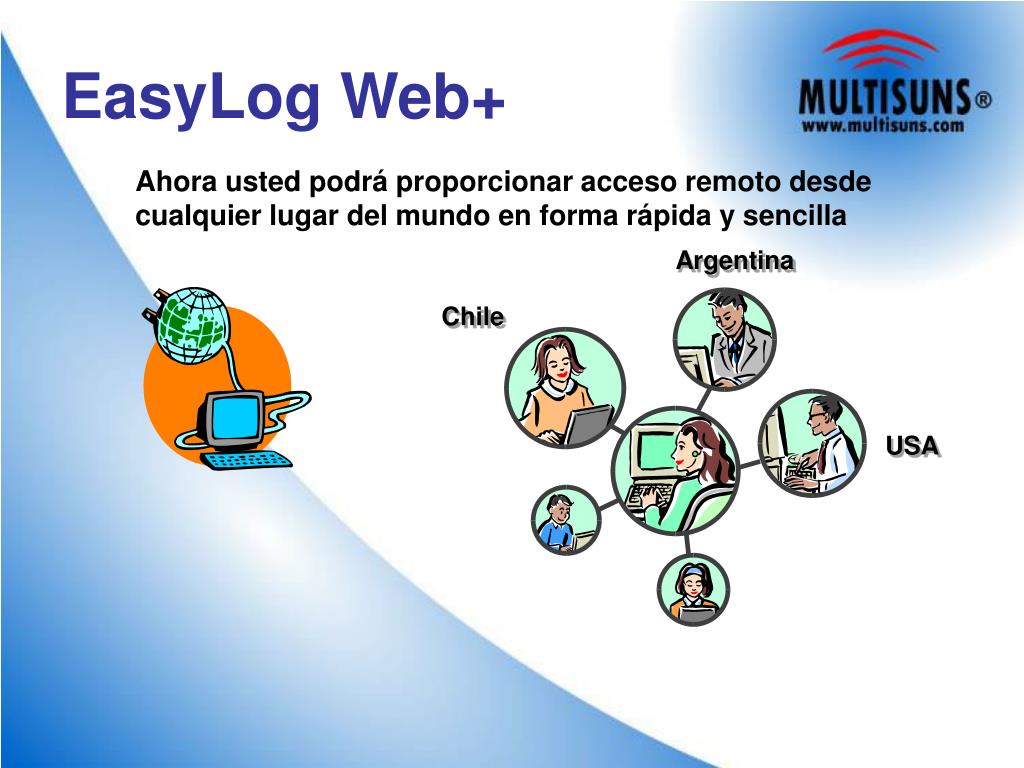 EasyLog Web+

MULTISUNS®
www.multisuns.com

Ahora usted podrá proporcionar acceso remoto desde cualquier lugar del mundo en forma rápida y sencilla

Argentina

Chile

USA